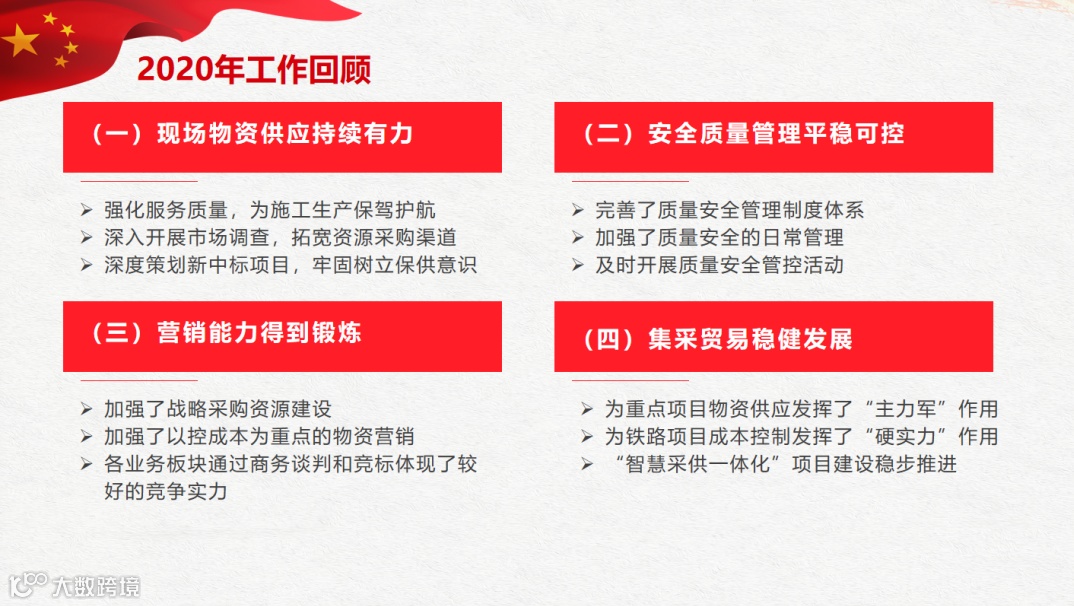 2020年工作回顾

（一）现场物资供应持续有力

➢ 强化服务质量，为施工生产保驾护航
➢ 深入开展市场调查，拓宽资源采购渠道
➢ 深度策划新中标项目，牢固树立保供意识

（二）安全质量管理平稳可控

➢ 完善了质量安全管理制度体系
➢ 加强了质量安全的日常管理
➢ 及时开展质量安全管控活动

（三）营销能力得到锻炼

➢ 加强了战略采购资源建设
➢ 加强了以控成本为重点的物资营销
➢ 各业务板块通过商务谈判和竞标体现了较好的竞争实力

（四）集采贸易稳健发展

➢ 为重点项目物资供应发挥了“主力军”作用
➢ 为铁路项目成本控制发挥了“硬实力”作用
➢ “智慧采供一体化”项目建设稳步推进

大数跨境